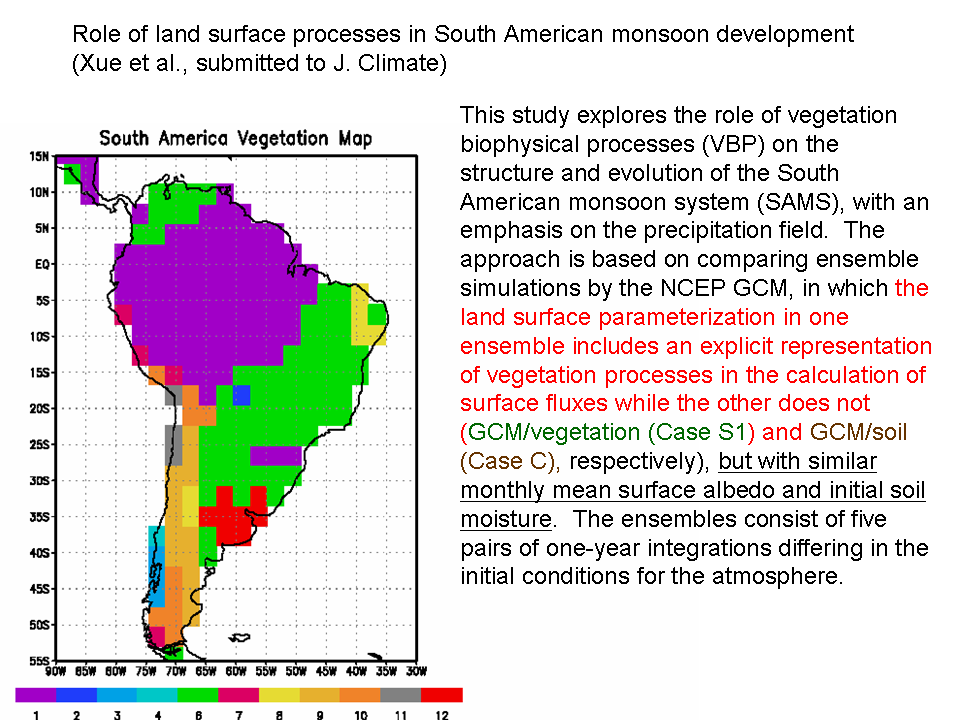 Role of land surface processes in South American monsoon development
(Xue et al., submitted to J. Climate)

South America Vegetation Map

15N
10N
5N
EQ
5S
10S
15S
20S
25S
30S
35S
40S
45S
50S
55S
90W 85W 80W 75W 70W 65W 60W 55W 50W 45W 40W 35W 30W

1 2 3 4 6 7 8 9 10 11 12

This study explores the role of vegetation biophysical processes (VBP) on the structure and evolution of the South American monsoon system (SAMS), with an emphasis on the precipitation field. The approach is based on comparing ensemble simulations by the NCEP GCM, in which the land surface parameterization in one ensemble includes an explicit representation of vegetation processes in the calculation of surface fluxes while the other does not (GCM/vegetation (Case S1) and GCM/soil (Case C), respectively), but with similar monthly mean surface albedo and initial soil moisture. The ensembles consist of five pairs of one-year integrations differing in the initial conditions for the atmosphere.